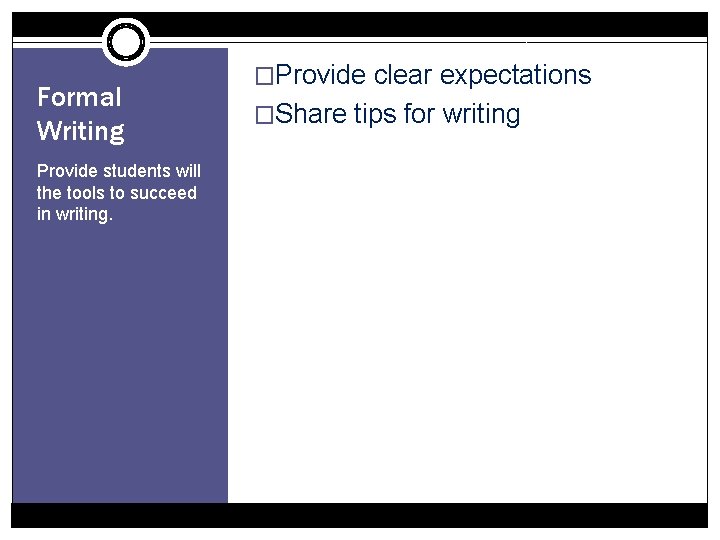 Formal Writing

Provide students will the tools to succeed in writing.

□Provide clear expectations
□Share tips for writing